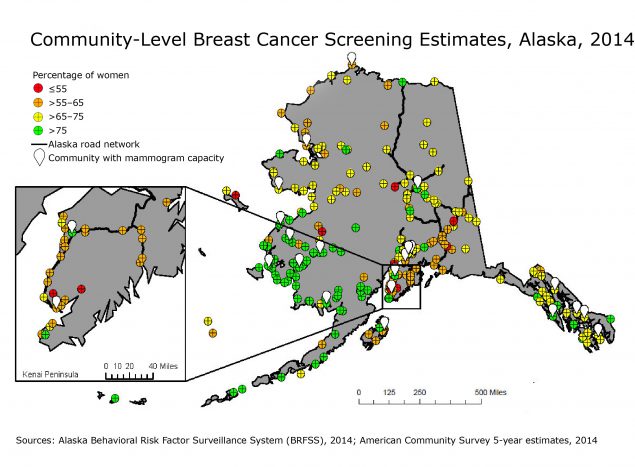 Community-Level Breast Cancer Screening Estimates, Alaska, 2014

Percentage of women
≤55
>55–65
>65–75
>75
Alaska road network
Community with mammogram capacity

Kenai Peninsula
0 10 20 40 Miles

0 125 250 500 Miles

Sources: Alaska Behavioral Risk Factor Surveillance System (BRFSS), 2014; American Community Survey 5-year estimates, 2014